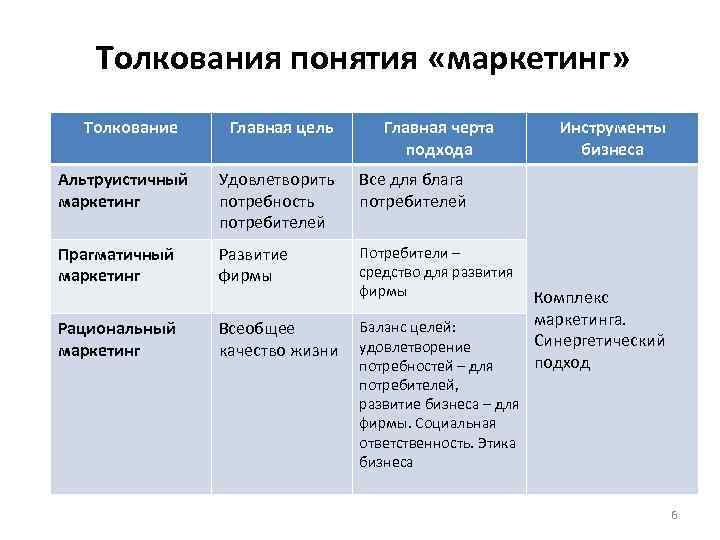 Толкования понятия «маркетинг»

| Толкование | Главная цель | Главная черта подхода | Инструменты бизнеса |
|---|---|---|---|
| Альтруистичный маркетинг | Удовлетворить потребность потребителей | Все для блага потребителей | Комплекс маркетинга. Синергетический подход |
| Прагматичный маркетинг | Развитие фирмы | Потребители – средство для развития фирмы | |
| Рациональный маркетинг | Всеобщее качество жизни | Баланс целей: удовлетворение потребностей – для потребителей, развитие бизнеса – для фирмы. Социальная ответственность. Этика бизнеса | |

6